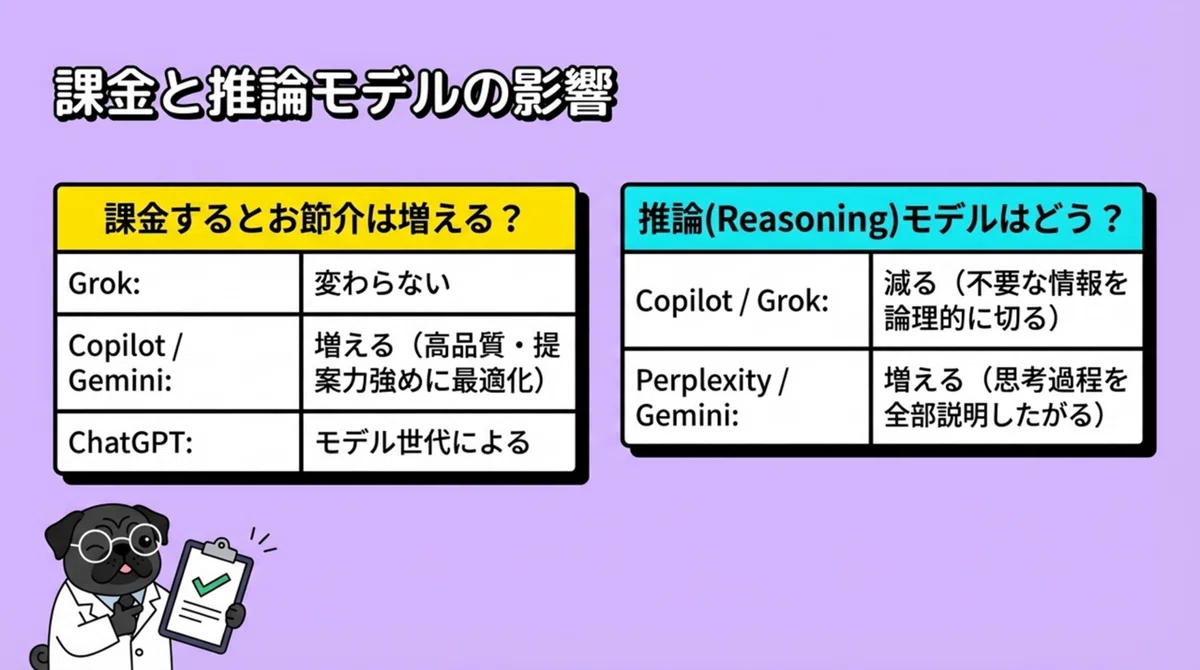 課金と推論モデルの影響

| 課金するとお節介は増える？ | |
|---|---|
| Grok: | 変わらない |
| Copilot / Gemini: | 増える（高品質・提案力強めに最適化） |
| ChatGPT: | モデル世代による |

| 推論(Reasoning)モデルはどう？ | |
|---|---|
| Copilot / Grok: | 減る（不要な情報を論理的に切る） |
| Perplexity / Gemini: | 増える（思考過程を全部説明したがる） |